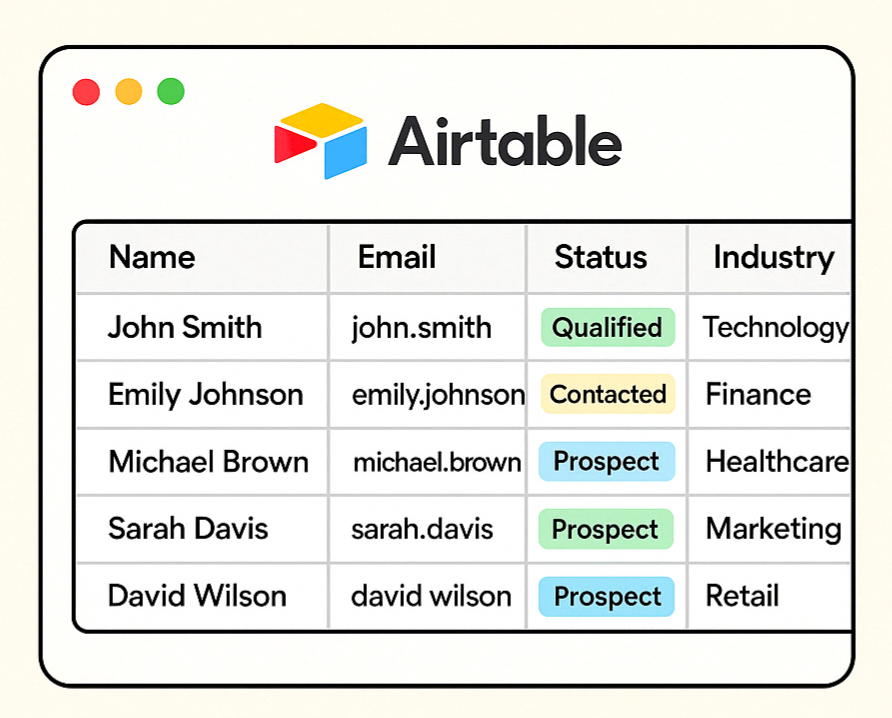 Airtable

| Name | Email | Status | Industry |
|---|---|---|---|
| John Smith | john.smith | Qualified | Technology |
| Emily Johnson | emily.johnson | Contacted | Finance |
| Michael Brown | michael.brown | Prospect | Healthcare |
| Sarah Davis | sarah.davis | Prospect | Marketing |
| David Wilson | david wilson | Prospect | Retail |